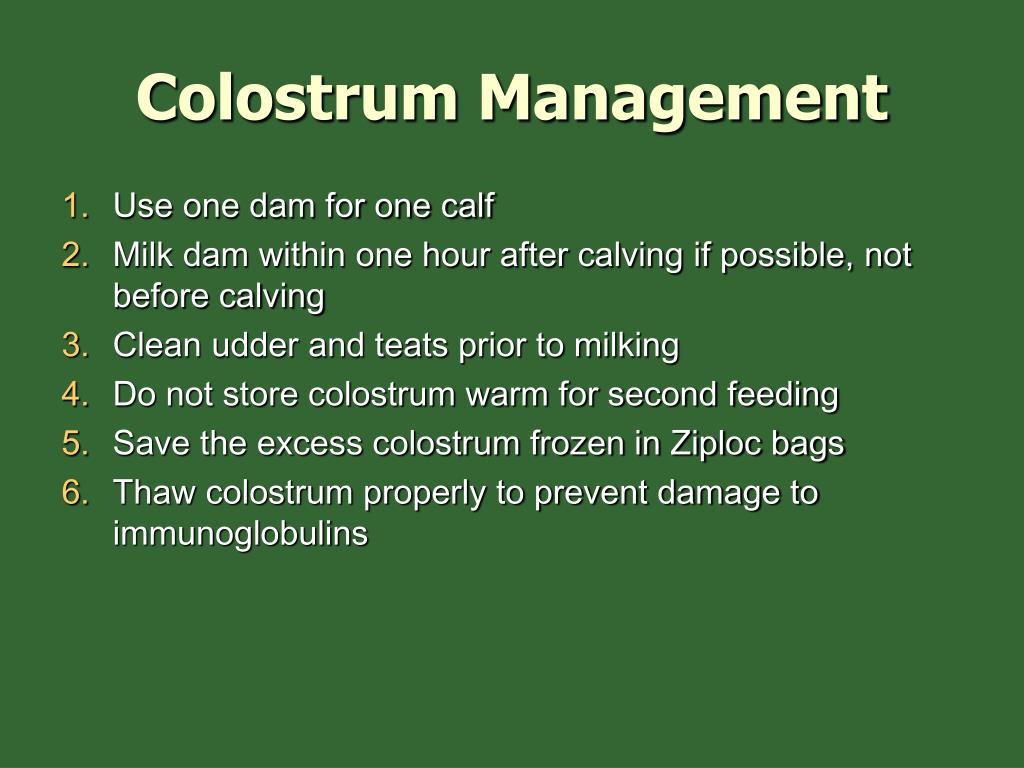 Colostrum Management

1. Use one dam for one calf
2. Milk dam within one hour after calving if possible, not before calving
3. Clean udder and teats prior to milking
4. Do not store colostrum warm for second feeding
5. Save the excess colostrum frozen in Ziploc bags
6. Thaw colostrum properly to prevent damage to immunoglobulins